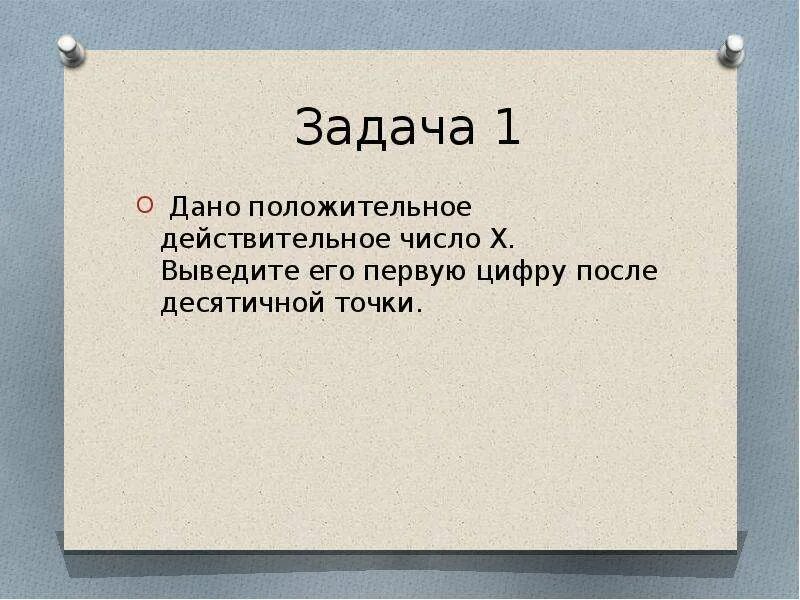 Задача 1

Дано положительное действительное число X. Выведите его первую цифру после десятичной точки.